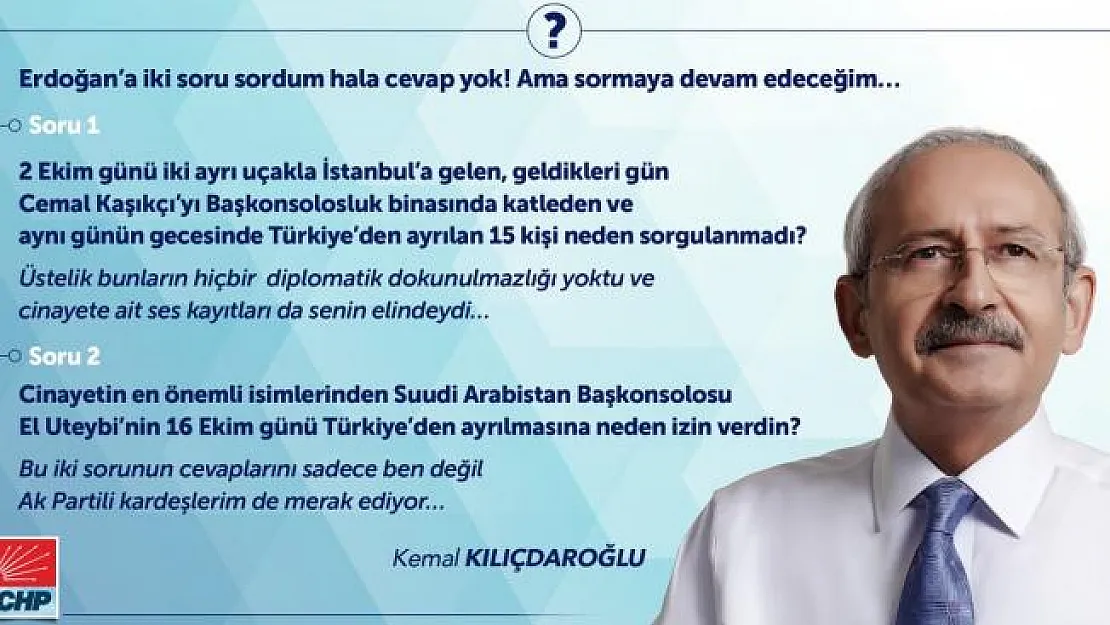 ?

Erdoğan'a iki soru sordum hala cevap yok! Ama sormaya devam edeceğim...

Soru 1

2 Ekim günü iki ayrı uçakla İstanbul'a gelen, geldikleri gün Cemal Kaşıkçı'yı Başkonsolosluk binasında katleden ve aynı günün gecesinde Türkiye'den ayrılan 15 kişi neden sorgulanmadı?

Üstelik bunların hiçbir diplomatik dokunulmazlığı yoktu ve cinayete ait ses kayıtları da senin elindeydi...

Soru 2

Cinayetin en önemli isimlerinden Suudi Arabistan Başkonsolosu El Uteybi'nin 16 Ekim günü Türkiye'den ayrılmasına neden izin verdin?

Bu iki sorunun cevaplarını sadece ben değil Ak Partili kardeşlerim de merak ediyor...

Kemal KILIÇDAROĞLU

CHP